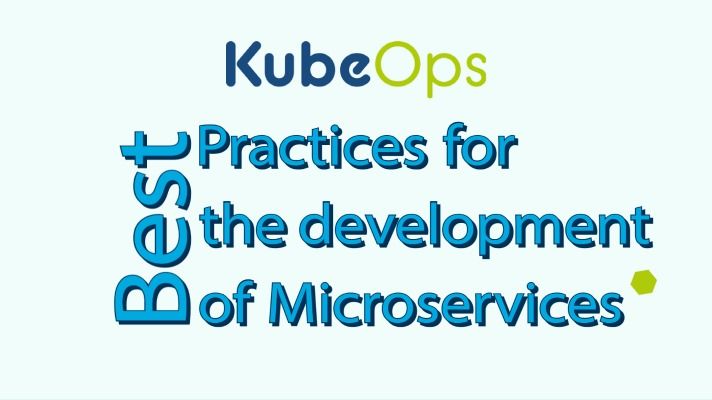 KubeOps

Best

Practices for the development of Microservices